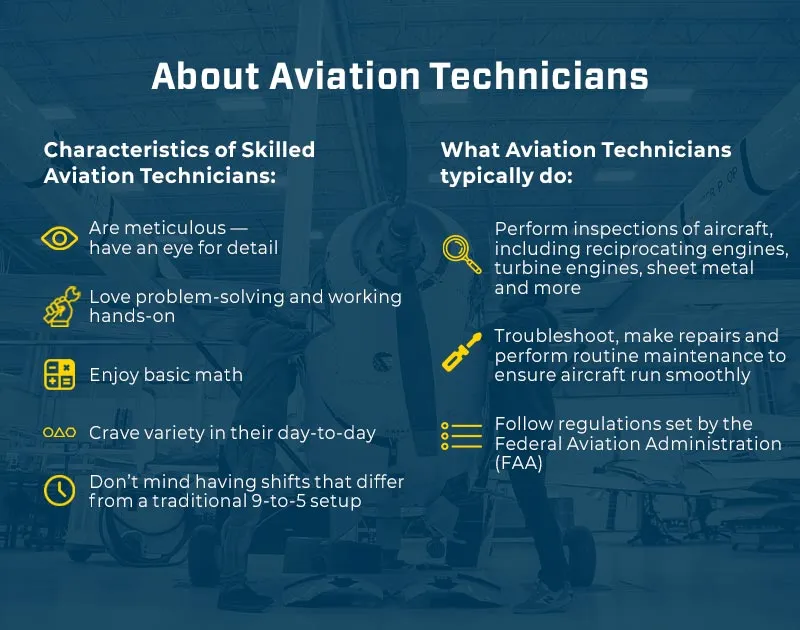 About Aviation Technicians

Characteristics of Skilled Aviation Technicians:

Are meticulous — have an eye for detail

Love problem-solving and working hands-on

Enjoy basic math

Crave variety in their day-to-day

Don't mind having shifts that differ from a traditional 9-to-5 setup

What Aviation Technicians typically do:

Perform inspections of aircraft, including reciprocating engines, turbine engines, sheet metal and more

Troubleshoot, make repairs and perform routine maintenance to ensure aircraft run smoothly

Follow regulations set by the Federal Aviation Administration (FAA)